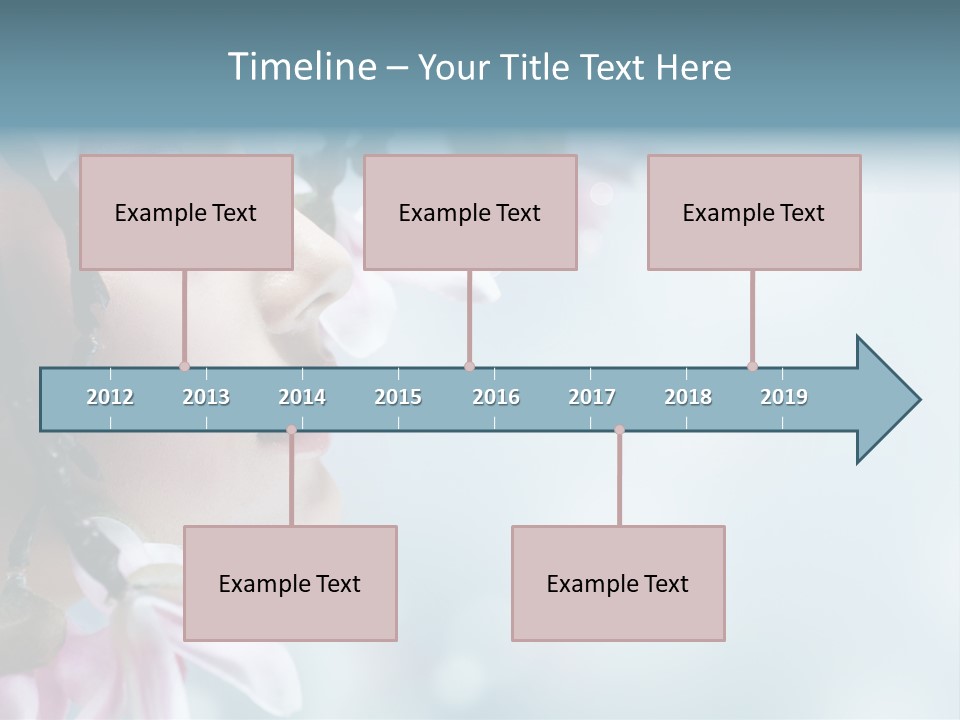 Timeline – Your Title Text Here

Example Text

Example Text

Example Text

2012 2013 2014 2015 2016 2017 2018 2019

Example Text

Example Text